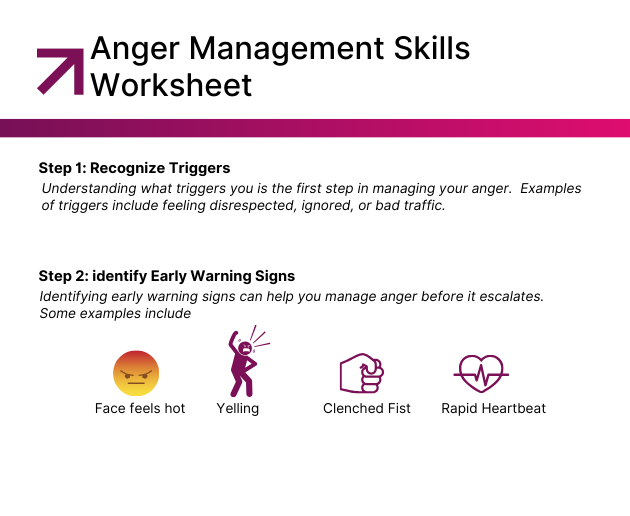 Anger Management Skills Worksheet

Step 1: Recognize Triggers
Understanding what triggers you is the first step in managing your anger. Examples of triggers include feeling disrespected, ignored, or bad traffic.

Step 2: identify Early Warning Signs
Identifying early warning signs can help you manage anger before it escalates. Some examples include

Face feels hot
Yelling
Clenched Fist
Rapid Heartbeat